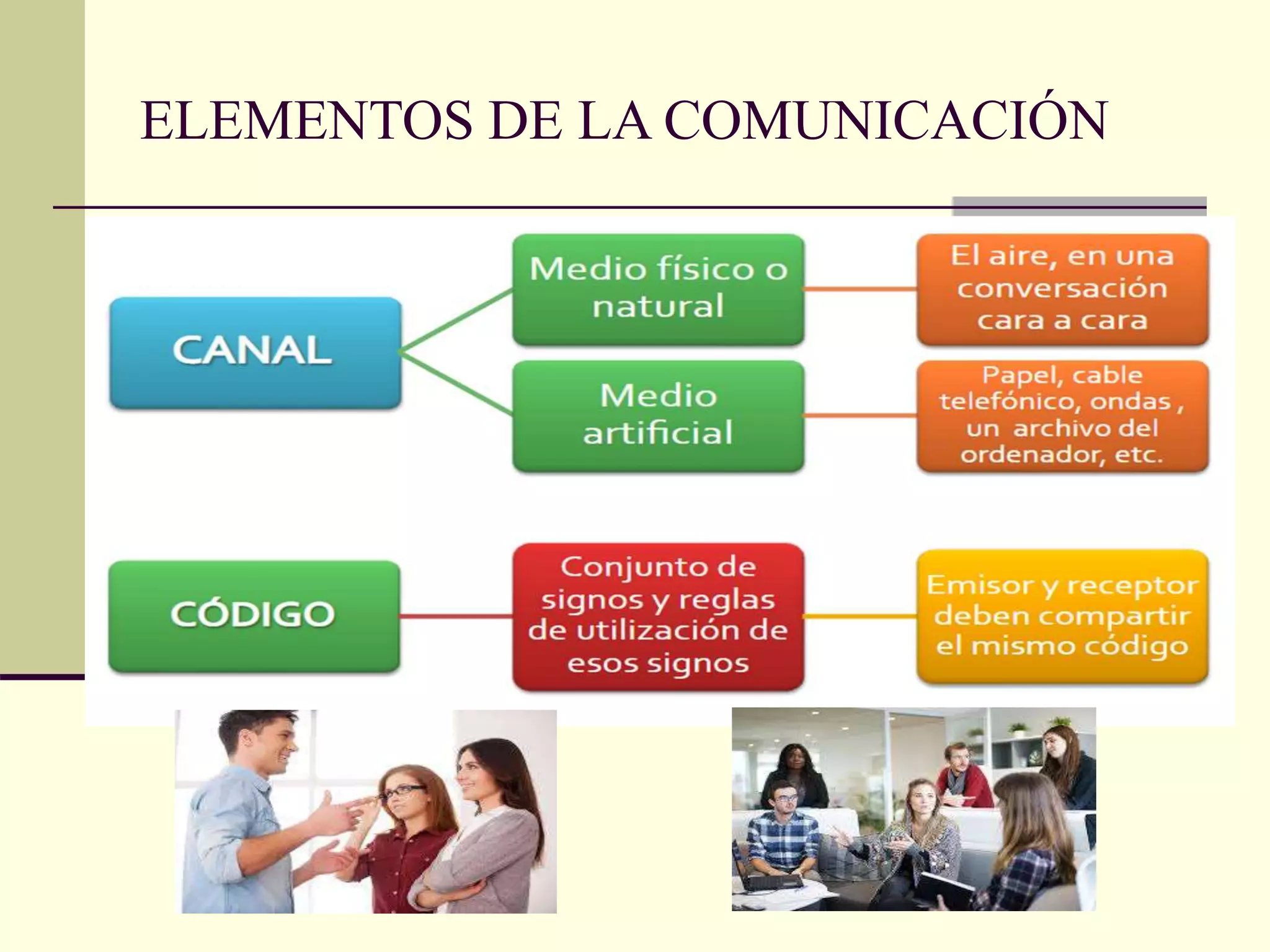 ELEMENTOS DE LA COMUNICACIÓN

CANAL

Medio físico o natural

El aire, en una conversación cara a cara

Medio artificial

Papel, cable telefónico, ondas , un archivo del ordenador, etc.

CÓDIGO

Conjunto de signos y reglas de utilización de esos signos

Emisor y receptor deben compartir el mismo código